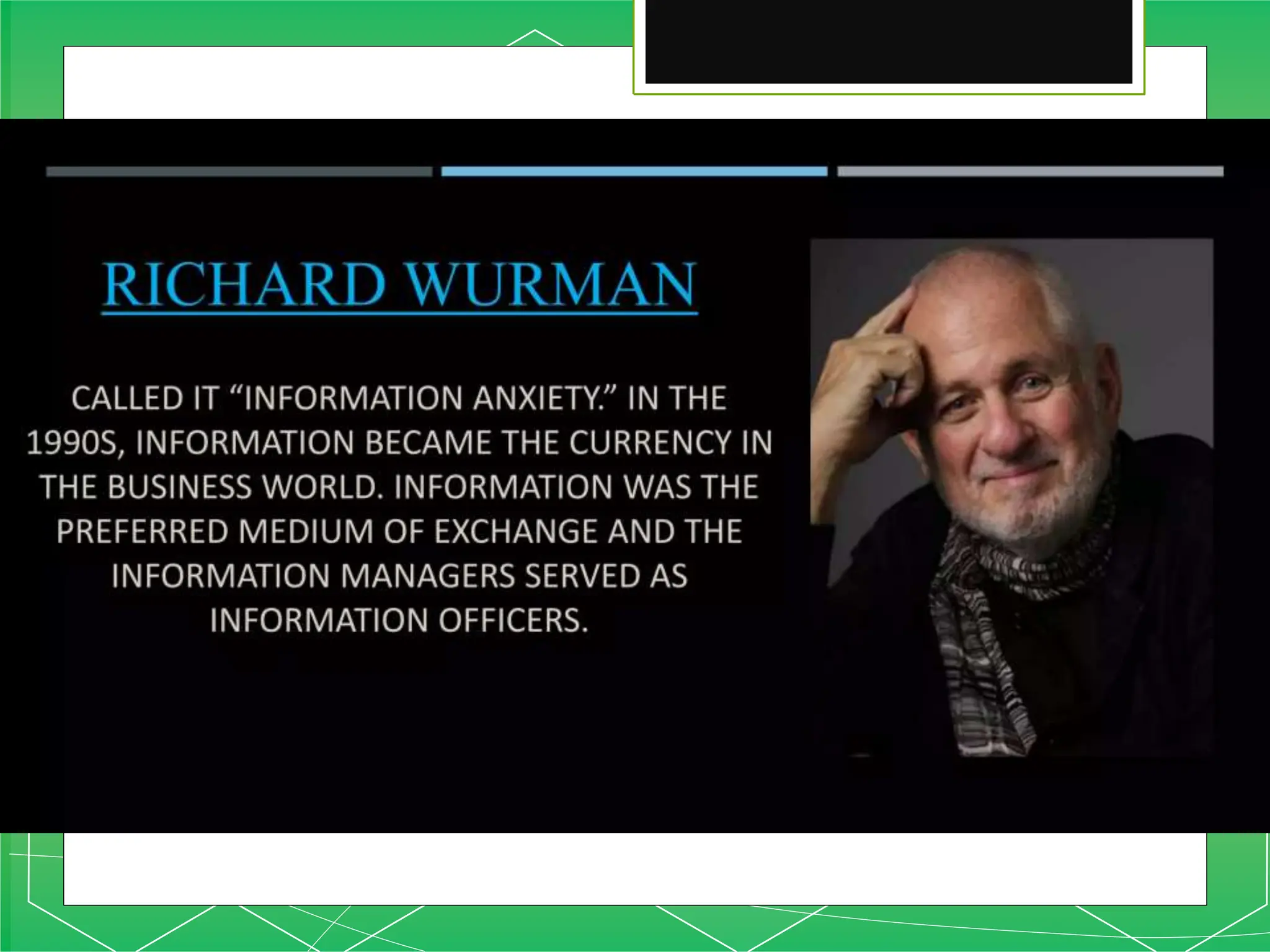 RICHARD WURMAN

CALLED IT “INFORMATION ANXIETY.” IN THE 1990S, INFORMATION BECAME THE CURRENCY IN THE BUSINESS WORLD. INFORMATION WAS THE PREFERRED MEDIUM OF EXCHANGE AND THE INFORMATION MANAGERS SERVED AS INFORMATION OFFICERS.